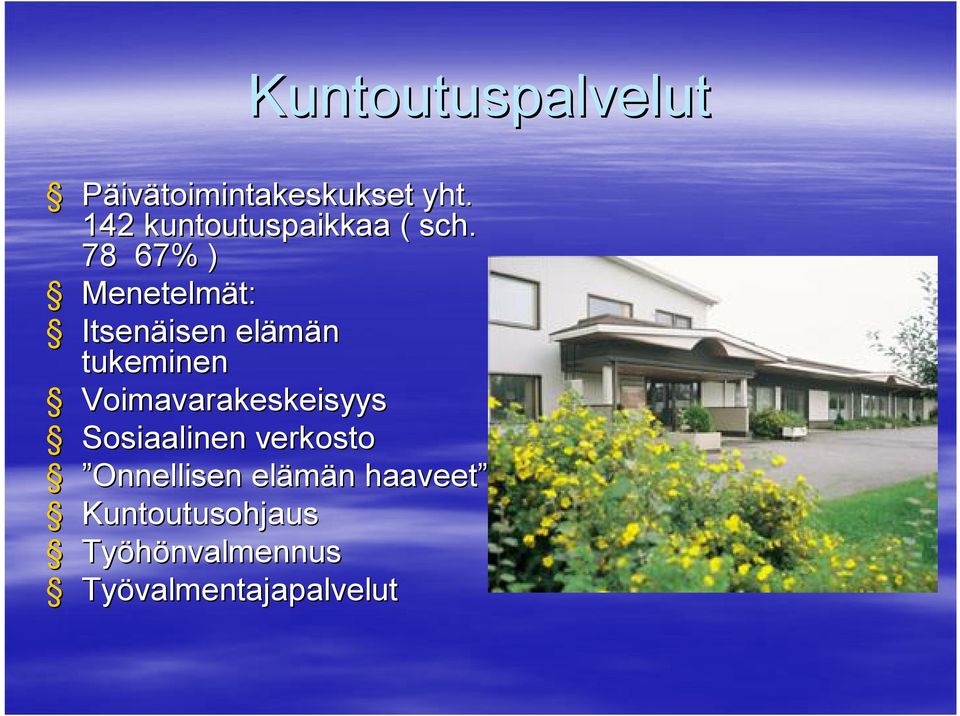 Kuntoutuspalvelut

§ Päivätoimintakeskukset yht. 142 kuntoutuspaikkaa ( sch. 78 67% )
§ Menetelmät:
§ Itsenäisen elämän tukeminen
§ Voimavarakeskeisyys
§ Sosiaalinen verkosto
§ ”Onnellisen elämän haaveet”
§ Kuntoutusohjaus
§ Työhönvalmennus
§ Työvalmentajapalvelut